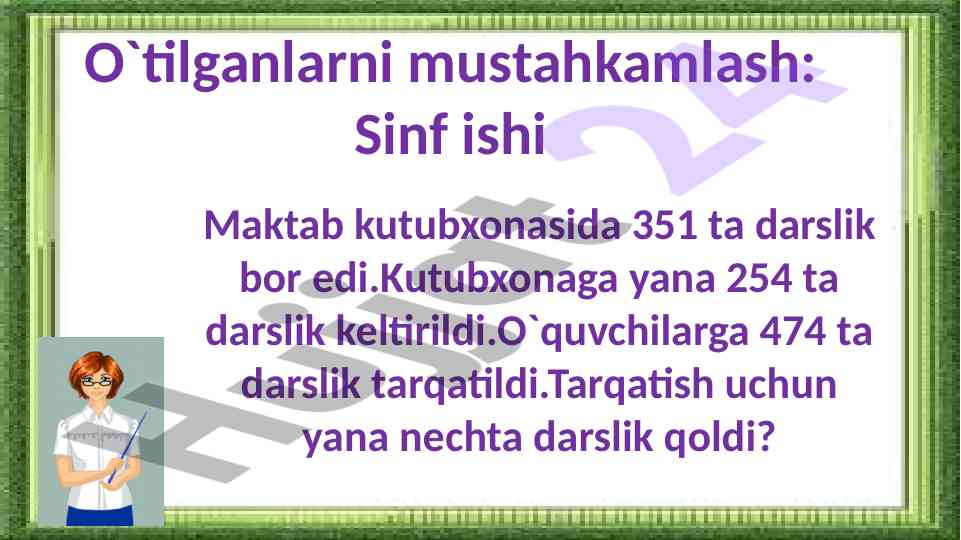 O`tilganlarni mustahkamlash:
Sinf ishi

Maktab kutubxonasida 351 ta darslik bor edi.Kutubxonaga yana 254 ta darslik keltirildi.O`quvchilarga 474 ta darslik tarqatildi.Tarqatish uchun yana nechta darslik qoldi?

Hujjat 24